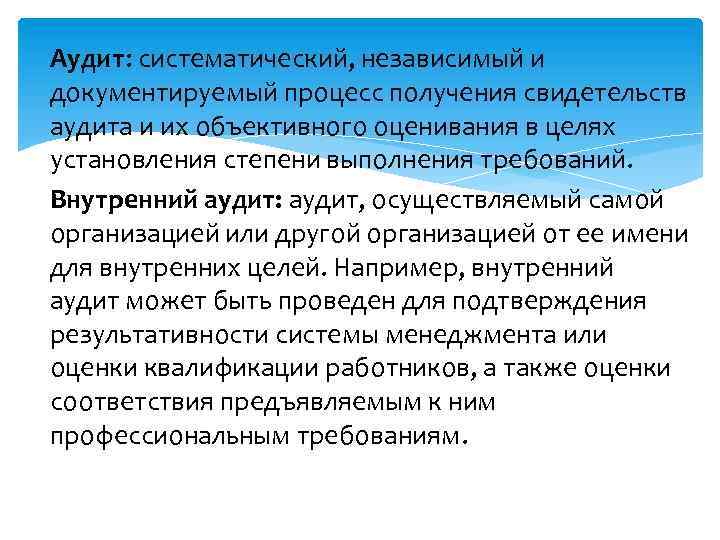 Аудит: систематический, независимый и документируемый процесс получения свидетельств аудита и их объективного оценивания в целях установления степени выполнения требований.

Внутренний аудит: аудит, осуществляемый самой организацией или другой организацией от ее имени для внутренних целей. Например, внутренний аудит может быть проведен для подтверждения результативности системы менеджмента или оценки квалификации работников, а также оценки соответствия предъявляемым к ним профессиональным требованиям.